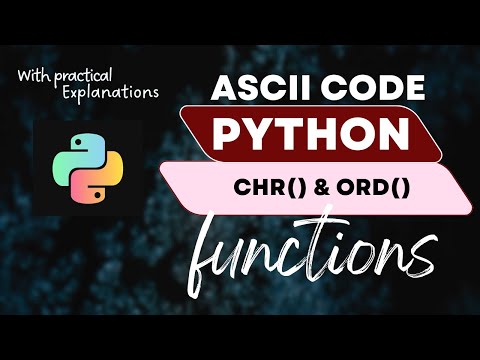 With practical Explanations

ASCII CODE

PYTHON

CHR() & ORD()

functions